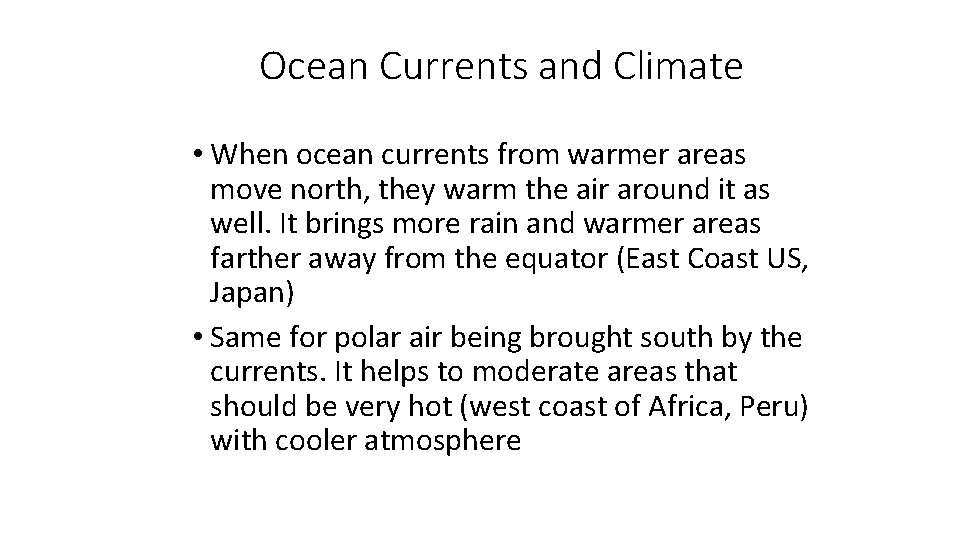 Ocean Currents and Climate

• When ocean currents from warmer areas move north, they warm the air around it as well. It brings more rain and warmer areas farther away from the equator (East Coast US, Japan)

• Same for polar air being brought south by the currents. It helps to moderate areas that should be very hot (west coast of Africa, Peru) with cooler atmosphere